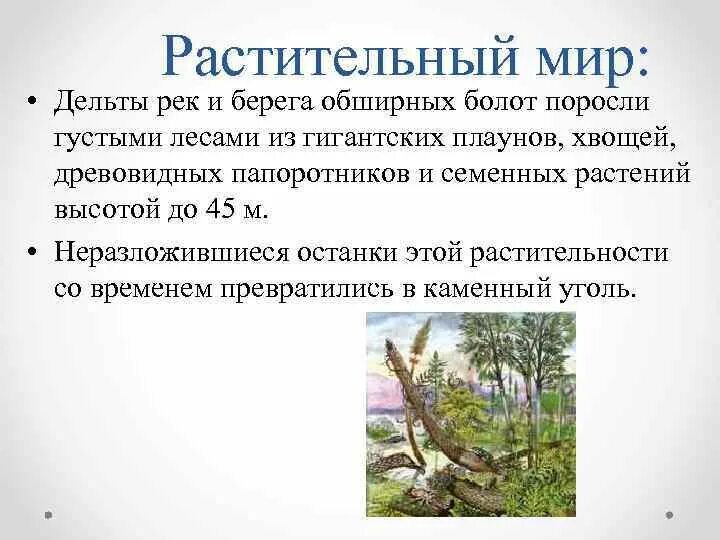 Растительный мир:

• Дельты рек и берега обширных болот поросли густыми лесами из гигантских плаунов, хвощей, древовидных папоротников и семенных растений высотой до 45 м.

• Неразложившиеся останки этой растительности со временем превратились в каменный уголь.